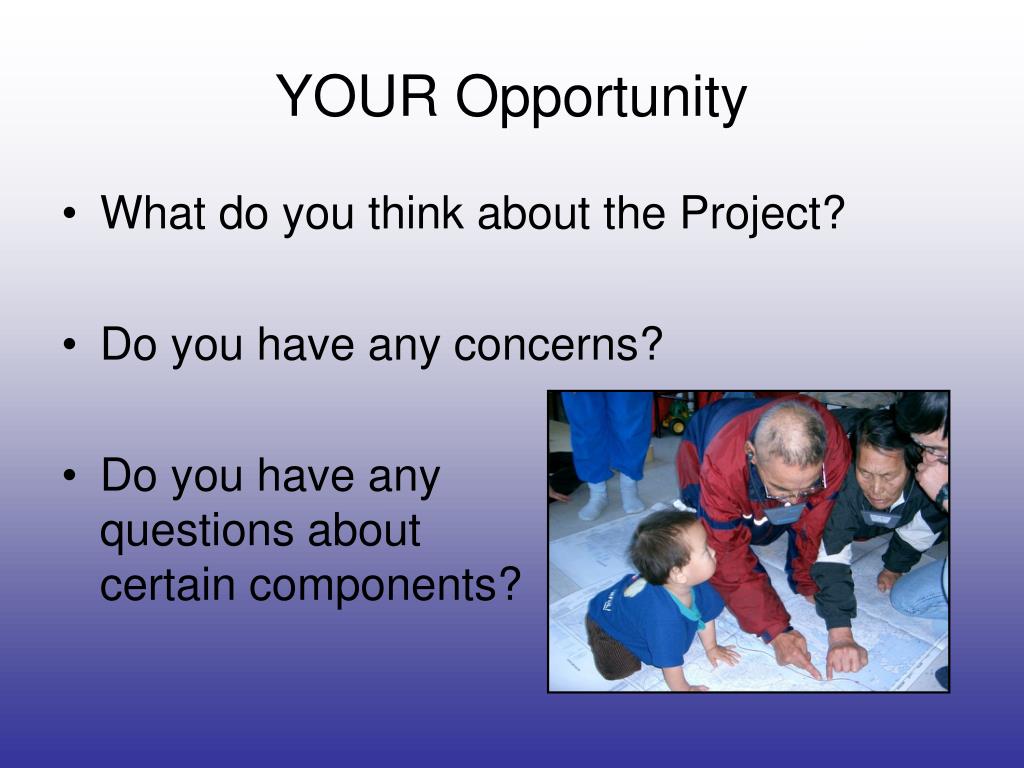 YOUR Opportunity

• What do you think about the Project?

• Do you have any concerns?

• Do you have any questions about certain components?